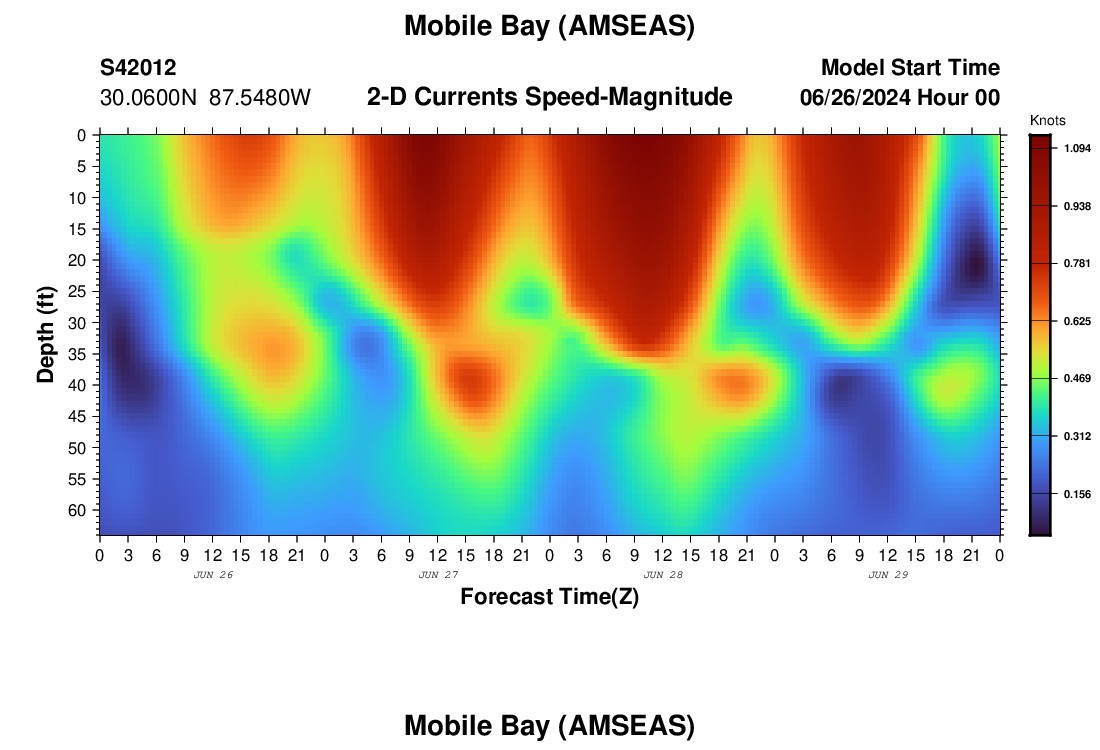 Mobile Bay (AMSEAS)

S42012
30.0600N 87.5480W

2-D Currents Speed-Magnitude

Model Start Time
06/26/2024 Hour 00

Knots
1.094
0.938
0.781
0.625
0.469
0.312
0.156

Depth (ft)
0
5
10
15
20
25
30
35
40
45
50
55
60

0 3 6 9 12 15 18 21 0 3 6 9 12 15 18 21 0 3 6 9 12 15 18 21 0 3 6 9 12 15 18 21 0
JUN 26
JUN 27
JUN 28
JUN 29

Forecast Time(Z)

Mobile Bay (AMSEAS)